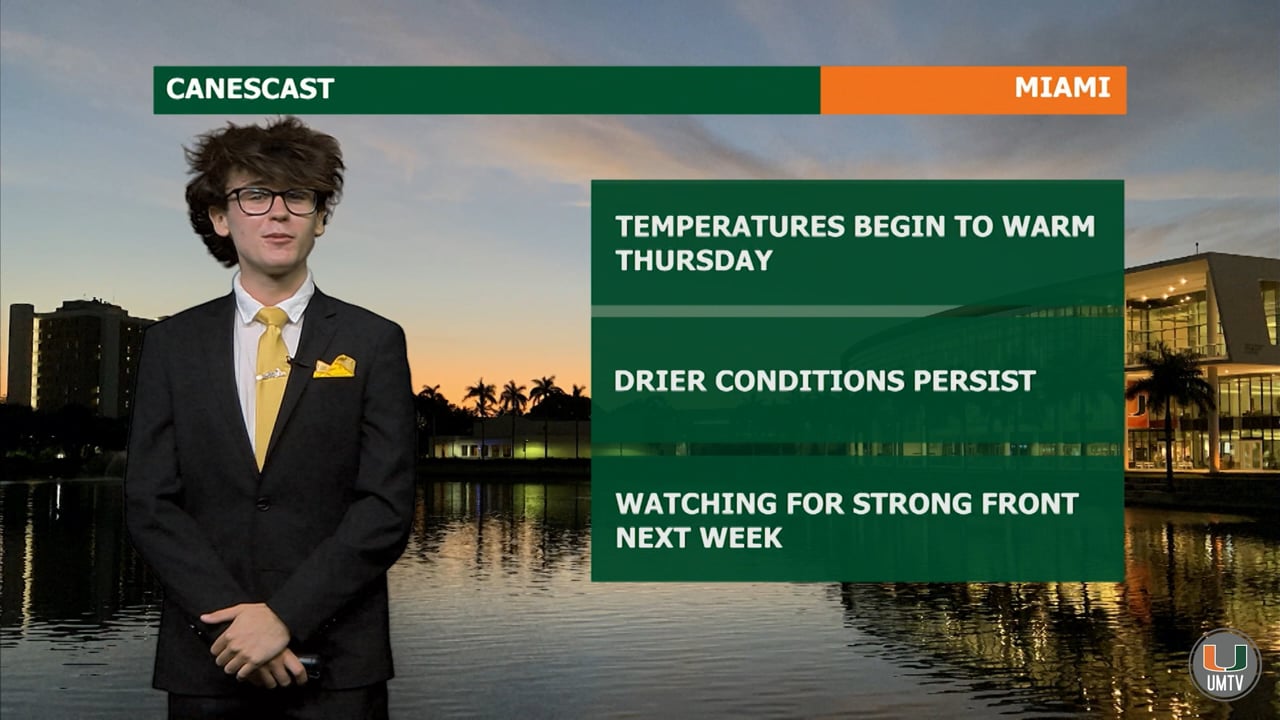 CANESCAST

MIAMI

TEMPERATURES BEGIN TO WARM THURSDAY

DRIER CONDITIONS PERSIST

WATCHING FOR STRONG FRONT NEXT WEEK

U
UMTV